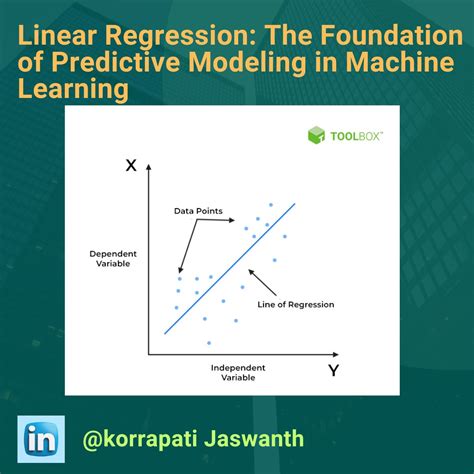 Linear Regression: The Foundation of Predictive Modeling in Machine Learning

TOOLBOX™

X

Data Points

Dependent Variable

Line of Regression

Independent Variable

Y

in

@korrapati Jaswanth